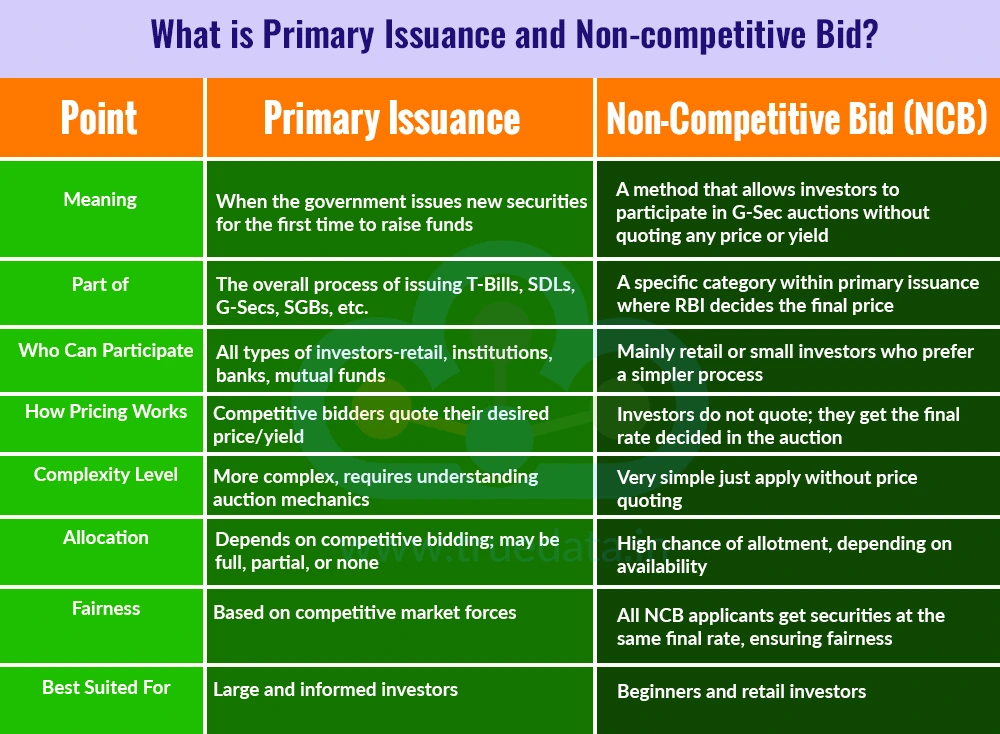 What is Primary Issuance and Non-competitive Bid?

| Point | Primary Issuance | Non-Competitive Bid (NCB) |
|---|---|---|
| Meaning | When the government issues new securities for the first time to raise funds | A method that allows investors to participate in G-Sec auctions without quoting any price or yield |
| Part of | The overall process of issuing T-Bills, SDLs, G-Secs, SGBs, etc. | A specific category within primary issuance where RBI decides the final price |
| Who Can Participate | All types of investors-retail, institutions, banks, mutual funds | Mainly retail or small investors who prefer a simpler process |
| How Pricing Works | Competitive bidders quote their desired price/yield | Investors do not quote; they get the final rate decided in the auction |
| Complexity Level | More complex, requires understanding auction mechanics | Very simple just apply without price quoting |
| Allocation | Depends on competitive bidding; may be full, partial, or none | High chance of allotment, depending on availability |
| Fairness | Based on competitive market forces | All NCB applicants get securities at the same final rate, ensuring fairness |
| Best Suited For | Large and informed investors | Beginners and retail investors |

www.truedata.in